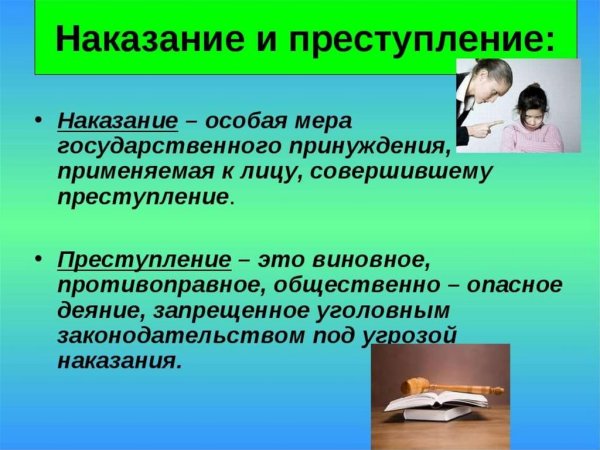 Наказание и преступление:

• Наказание – особая мера государственного принуждения, применяемая к лицу, совершившему преступление.

• Преступление – это виновное, противоправное, общественно – опасное деяние, запрещенное уголовным законодательством под угрозой наказания.